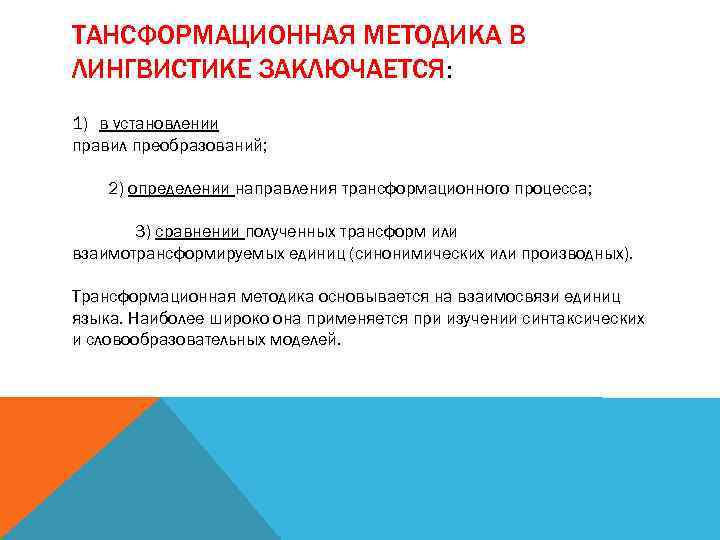 ТАНСФОРМАЦИОННАЯ МЕТОДИКА В ЛИНГВИСТИКЕ ЗАКЛЮЧАЕТСЯ:

1) в установлении правил преобразований;

2) определении направления трансформационного процесса;

3) сравнении полученных трансформ или взаимотрансформируемых единиц (синонимических или производных).

Трансформационная методика основывается на взаимосвязи единиц языка. Наиболее широко она применяется при изучении синтаксических и словообразовательных моделей.